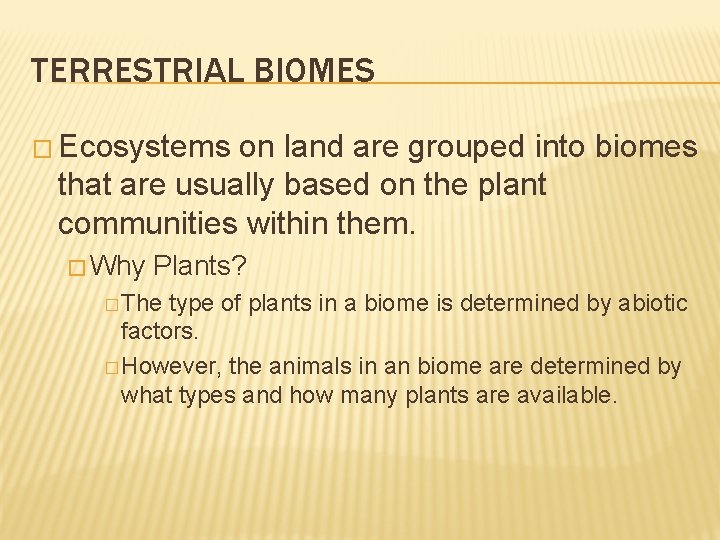 TERRESTRIAL BIOMES

□ Ecosystems on land are grouped into biomes that are usually based on the plant communities within them.

□ Why Plants?

□ The type of plants in a biome is determined by abiotic factors.

□ However, the animals in an biome are determined by what types and how many plants are available.